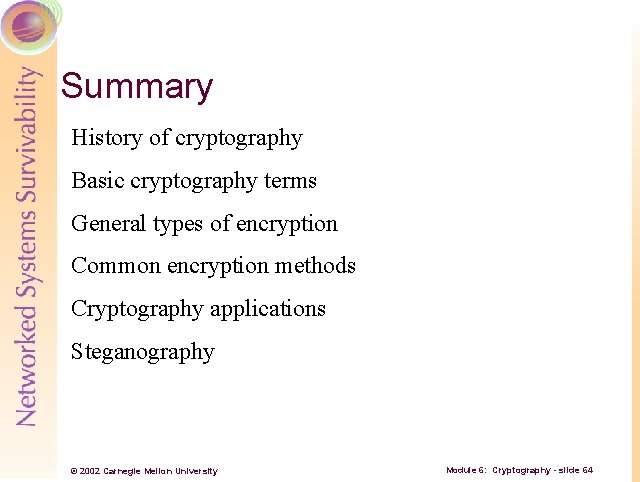 Networked Systems Survivability

Summary

History of cryptography

Basic cryptography terms

General types of encryption

Common encryption methods

Cryptography applications

Steganography

© 2002 Carnegie Mellon University

Module 6: Cryptography - slide 64